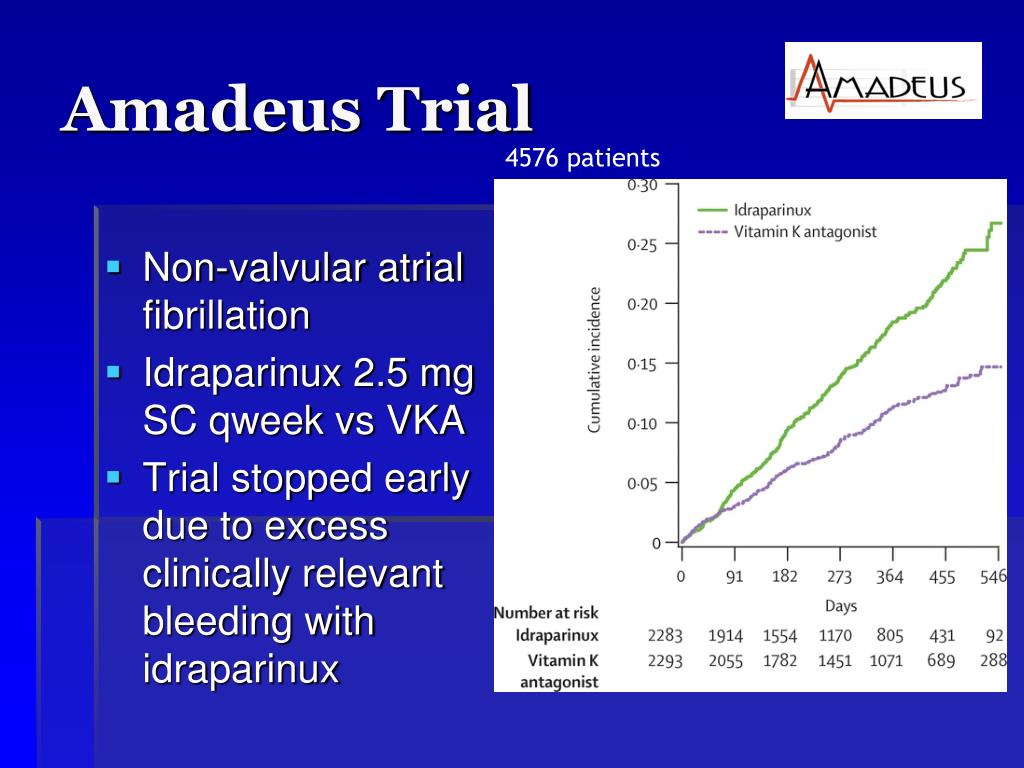 Amadeus Trial

AMADEUS

4576 patients

- Non-valvular atrial fibrillation
- Idraparinux 2.5 mg SC qweek vs VKA
- Trial stopped early due to excess clinically relevant bleeding with idraparinux

Idraparinux
Vitamin K antagonist

Cumulative incidence

0·30
0·25
0·20
0·15
0·10
0·05
0

0 91 182 273 364 455 546
Days

| Number at risk | | | | | | | |
|---|---|---|---|---|---|---|---|
| Idraparinux | 2283 | 1914 | 1554 | 1170 | 805 | 431 | 92 |
| Vitamin K antagonist | 2293 | 2055 | 1782 | 1451 | 1071 | 689 | 288 |